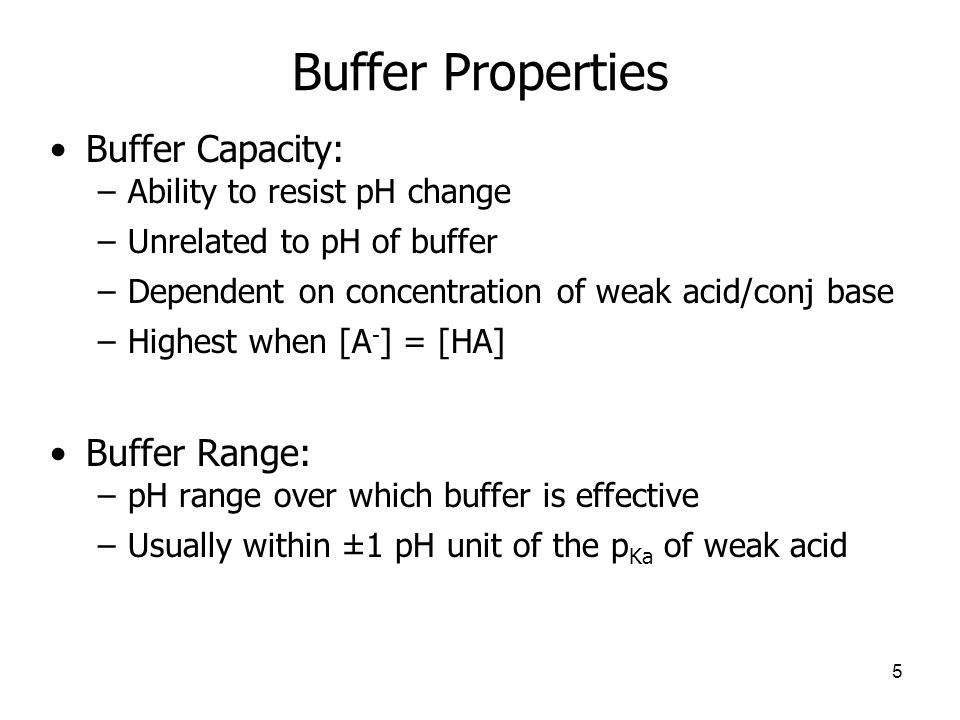 Buffer Properties

• Buffer Capacity:
– Ability to resist pH change
– Unrelated to pH of buffer
– Dependent on concentration of weak acid/conj base
– Highest when $[A^-] = [HA]$

• Buffer Range:
– pH range over which buffer is effective
– Usually within ±1 pH unit of the $p_{Ka}$ of weak acid

5